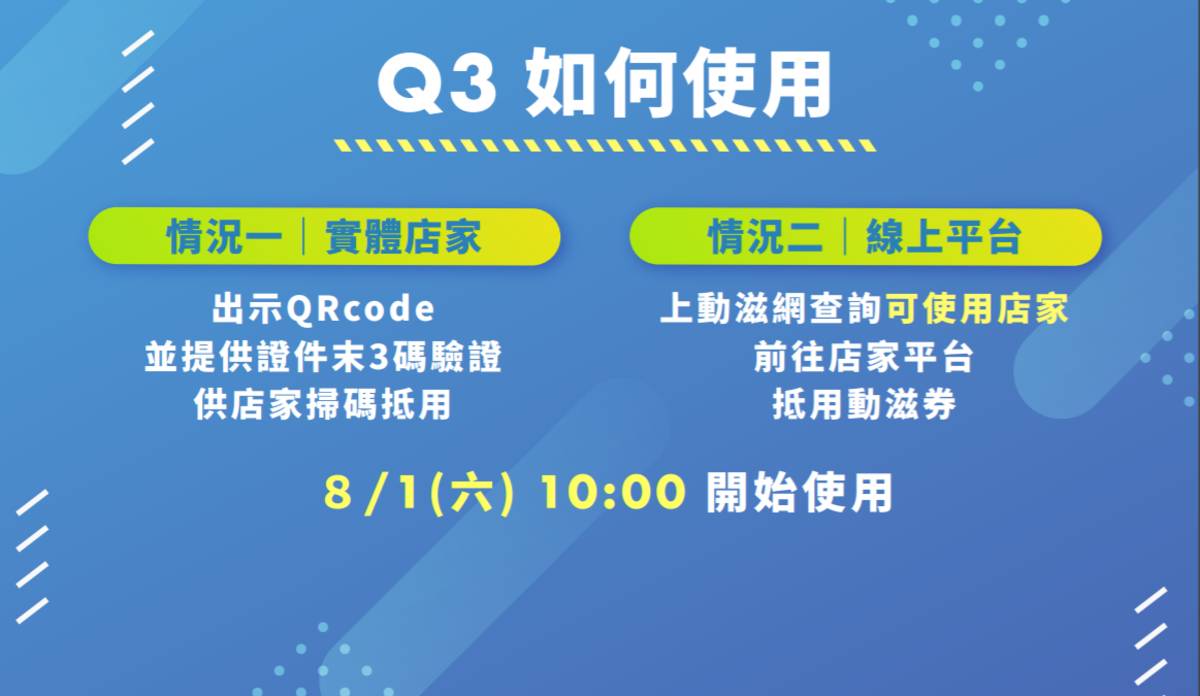 Q3 如何使用

情況一｜實體店家

出示QRcode
並提供證件末3碼驗證
供店家掃碼抵用

情況二｜線上平台

上動滋網查詢可使用店家
前往店家平台
抵用動滋券

8 /1(六) 10:00 開始使用